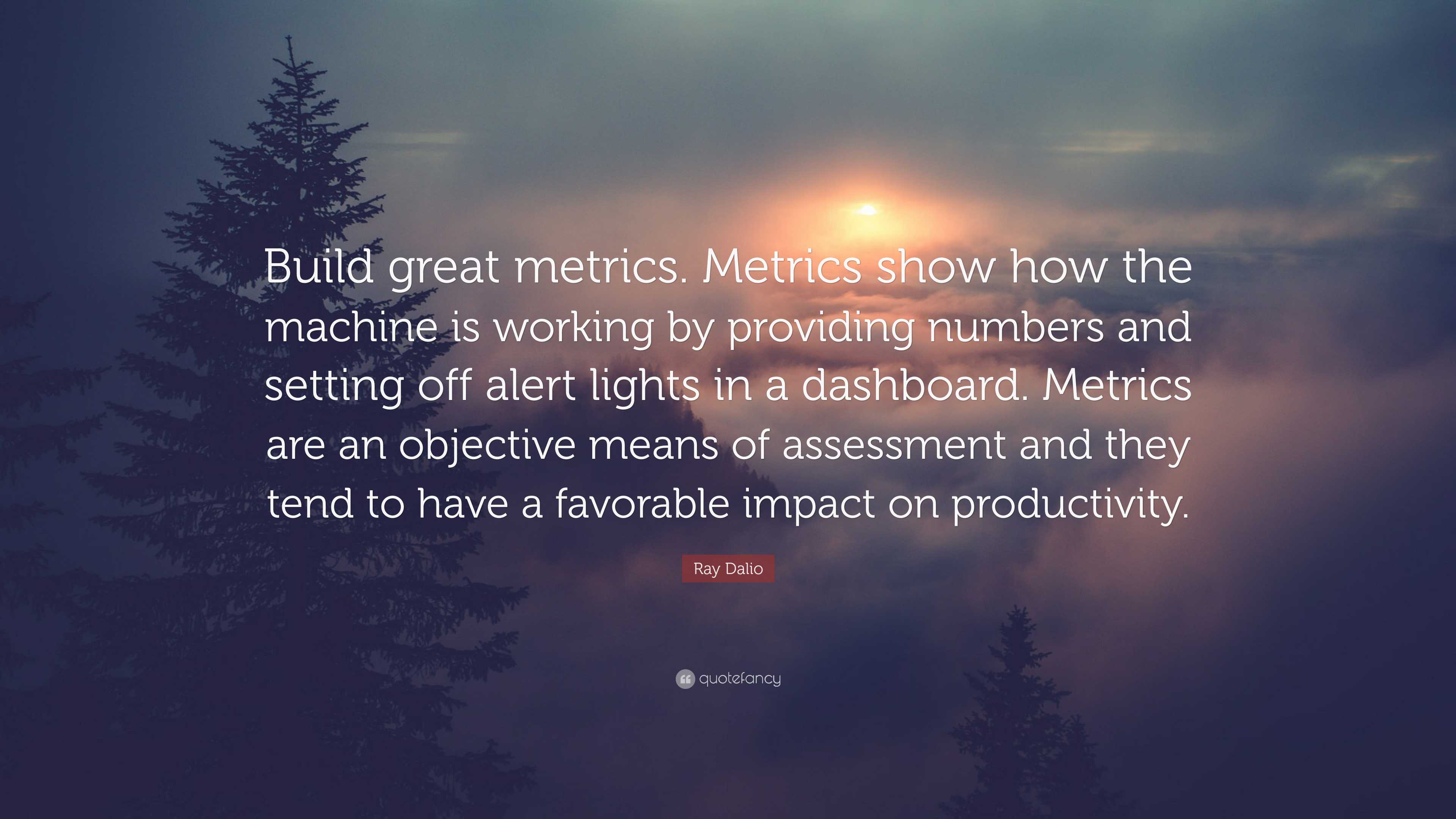 Build great metrics. Metrics show how the machine is working by providing numbers and setting off alert lights in a dashboard. Metrics are an objective means of assessment and they tend to have a favorable impact on productivity.

Ray Dalio

quotefancy